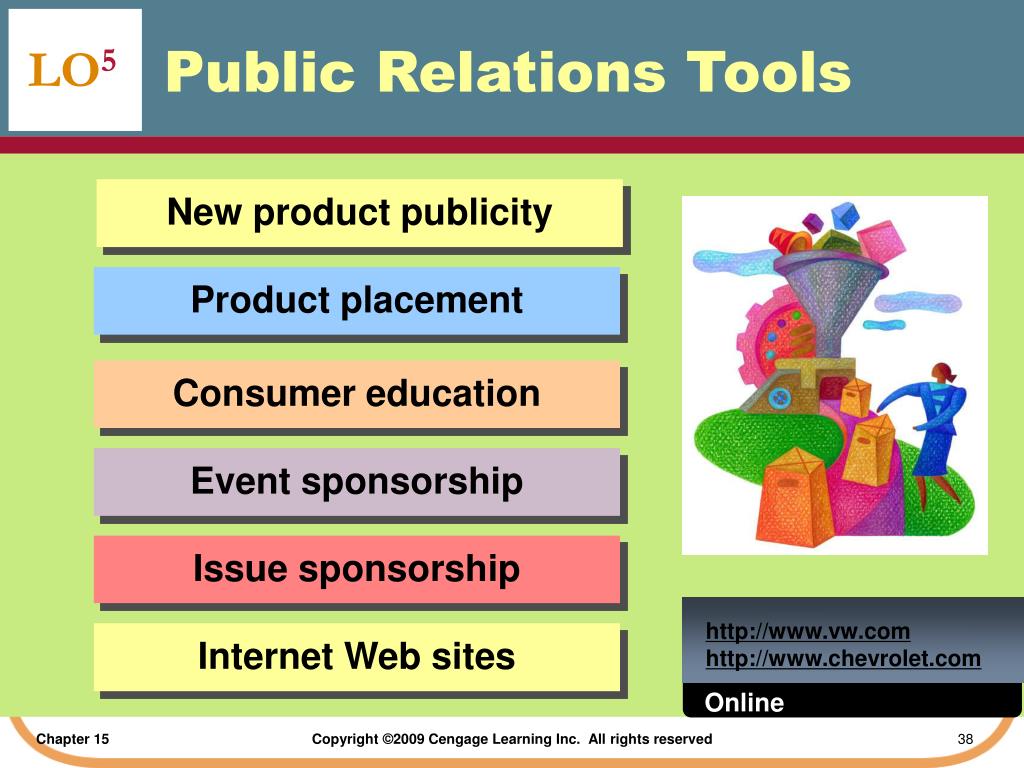 LO$^5$ Public Relations Tools

New product publicity

Product placement

Consumer education

Event sponsorship

Issue sponsorship

Internet Web sites

http://www.vw.com
http://www.chevrolet.com

Online

Chapter 15

Copyright ©2009 Cengage Learning Inc. All rights reserved

38